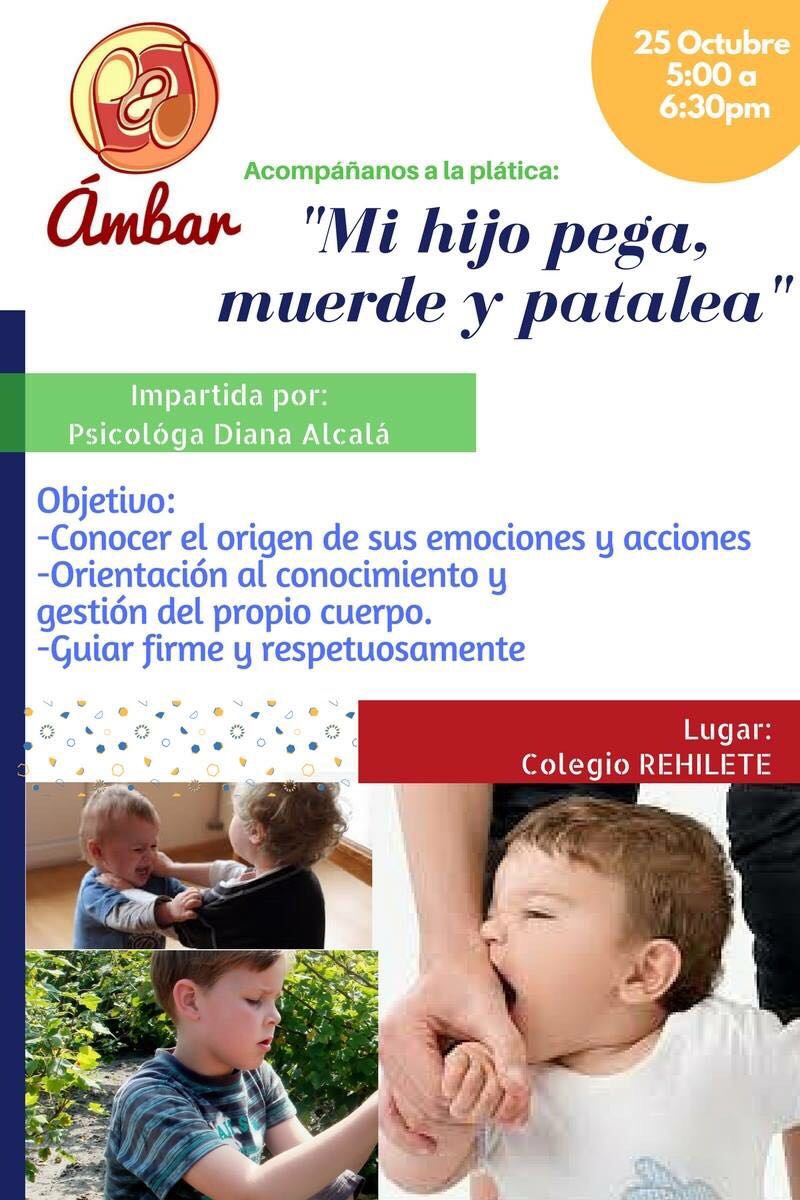 Ámbar

25 Octubre
5:00 a
6:30pm

Acompáñanos a la plática:

"Mi hijo pega, muerde y patalea"

Impartida por:
Psicológa Diana Alcalá

Objetivo:
-Conocer el origen de sus emociones y acciones
-Orientación al conocimiento y gestión del propio cuerpo.
-Guiar firme y respetuosamente

Lugar:
Colegio REHILETE